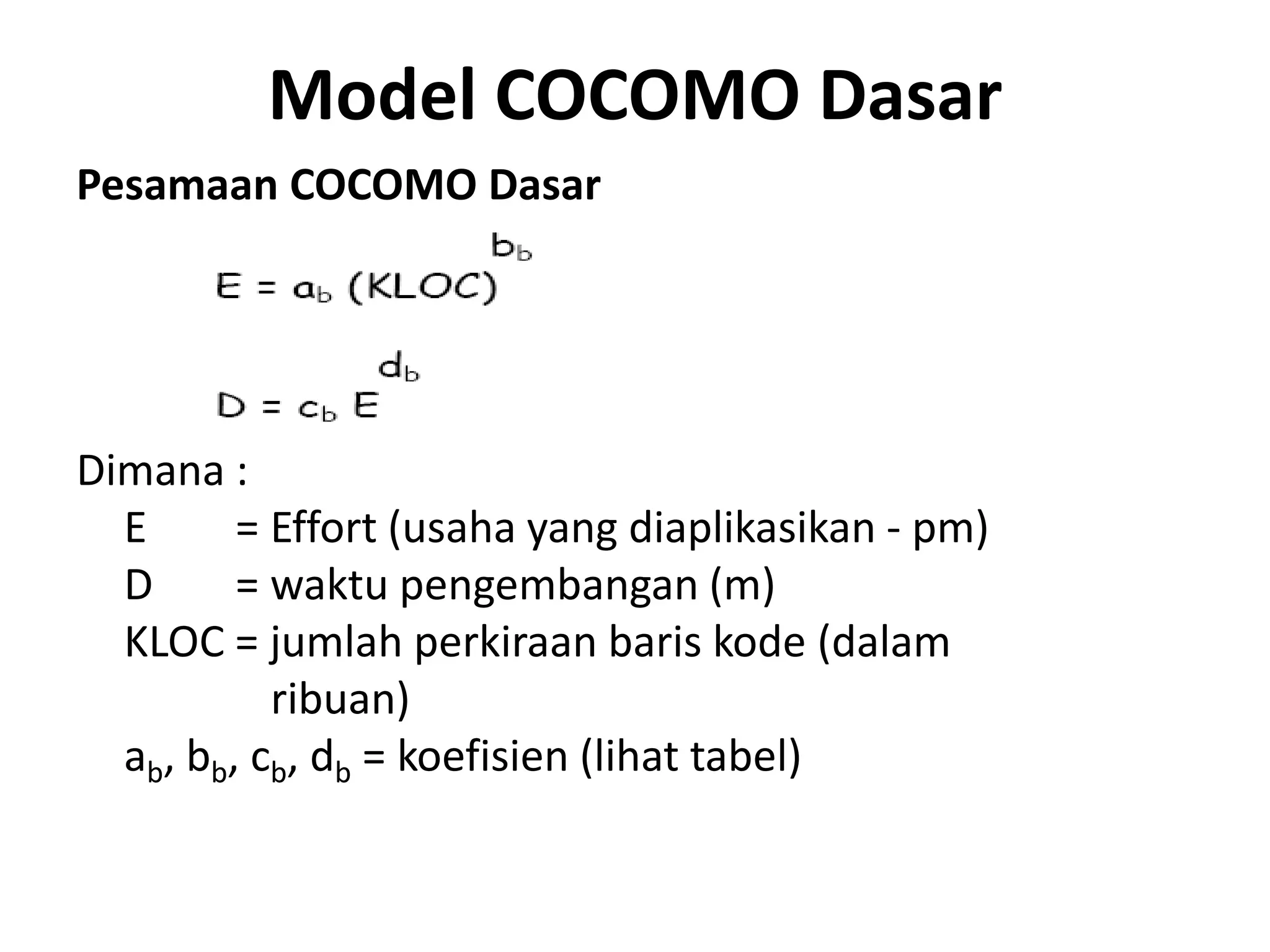 Model COCOMO Dasar

Pesamaan COCOMO Dasar

$E = a_b (KLOC)^{b_b}$

$D = c_b E^{d_b}$

Dimana :

E = Effort (usaha yang diaplikasikan - pm)

D = waktu pengembangan (m)

KLOC = jumlah perkiraan baris kode (dalam ribuan)

$a_b$, $b_b$, $c_b$, $d_b$ = koefisien (lihat tabel)